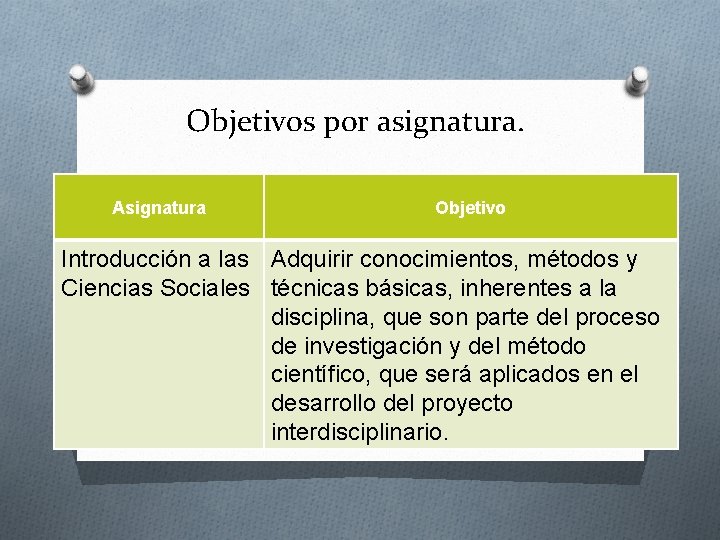 Objetivos por asignatura.

| Asignatura | Objetivo |
|---|---|
| Introducción a las Ciencias Sociales | Adquirir conocimientos, métodos y técnicas básicas, inherentes a la disciplina, que son parte del proceso de investigación y del método científico, que será aplicados en el desarrollo del proyecto interdisciplinario. |